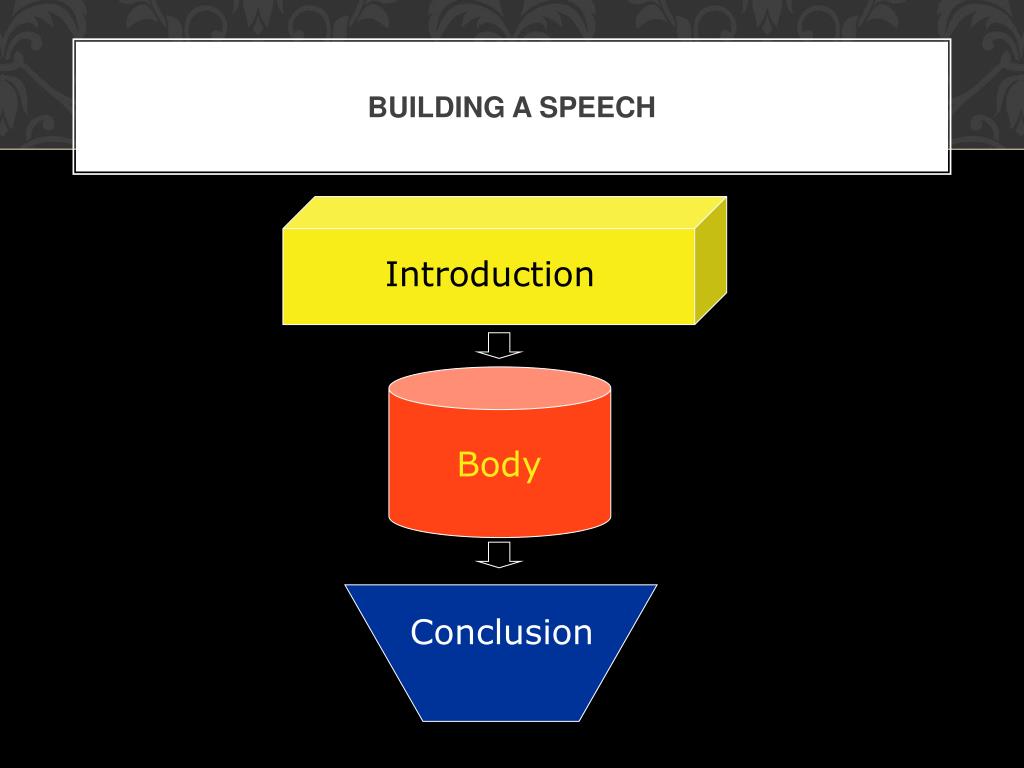 BUILDING A SPEECH

Introduction

Body

Conclusion